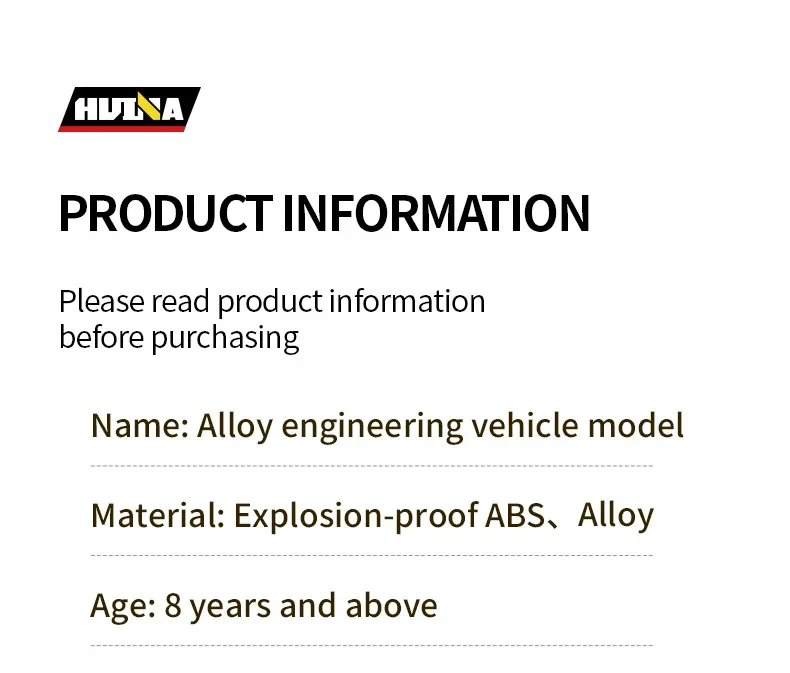 HUINA

PRODUCT INFORMATION

Please read product information before purchasing

Name: Alloy engineering vehicle model

Material: Explosion-proof ABS、Alloy

Age: 8 years and above